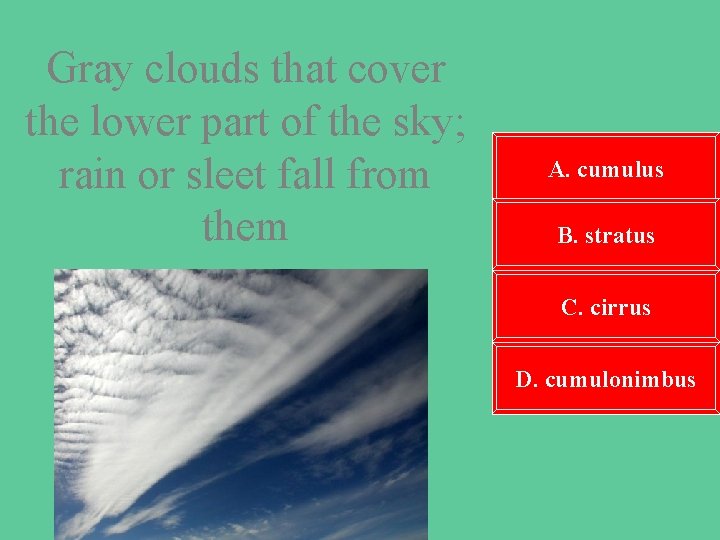 Gray clouds that cover the lower part of the sky; rain or sleet fall from them

A. cumulus

B. stratus

C. cirrus

D. cumulonimbus